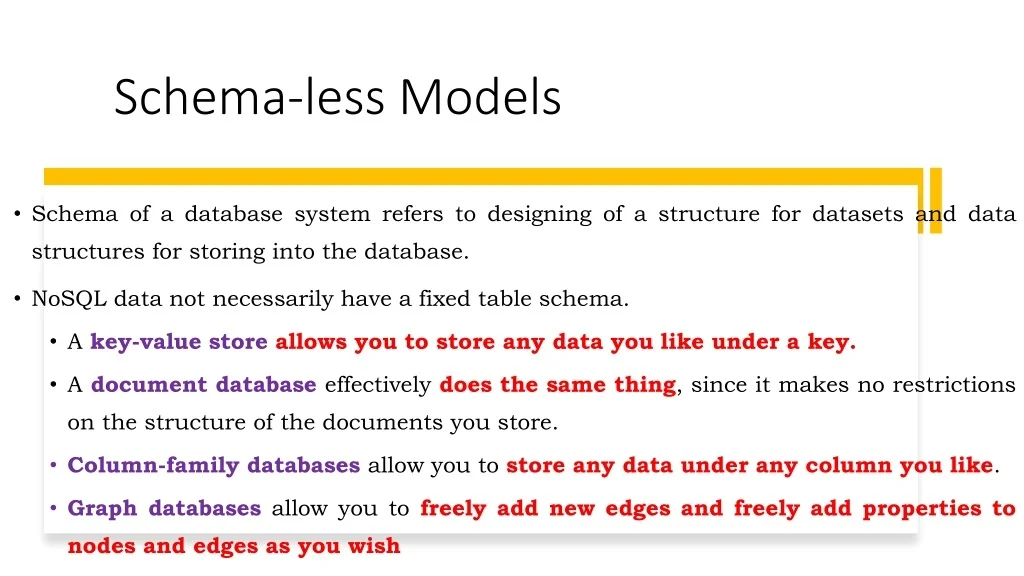 Schema-less Models

• Schema of a database system refers to designing of a structure for datasets and data structures for storing into the database.

• NoSQL data not necessarily have a fixed table schema.

• A key-value store allows you to store any data you like under a key.

• A document database effectively does the same thing, since it makes no restrictions on the structure of the documents you store.

• Column-family databases allow you to store any data under any column you like.

• Graph databases allow you to freely add new edges and freely add properties to nodes and edges as you wish